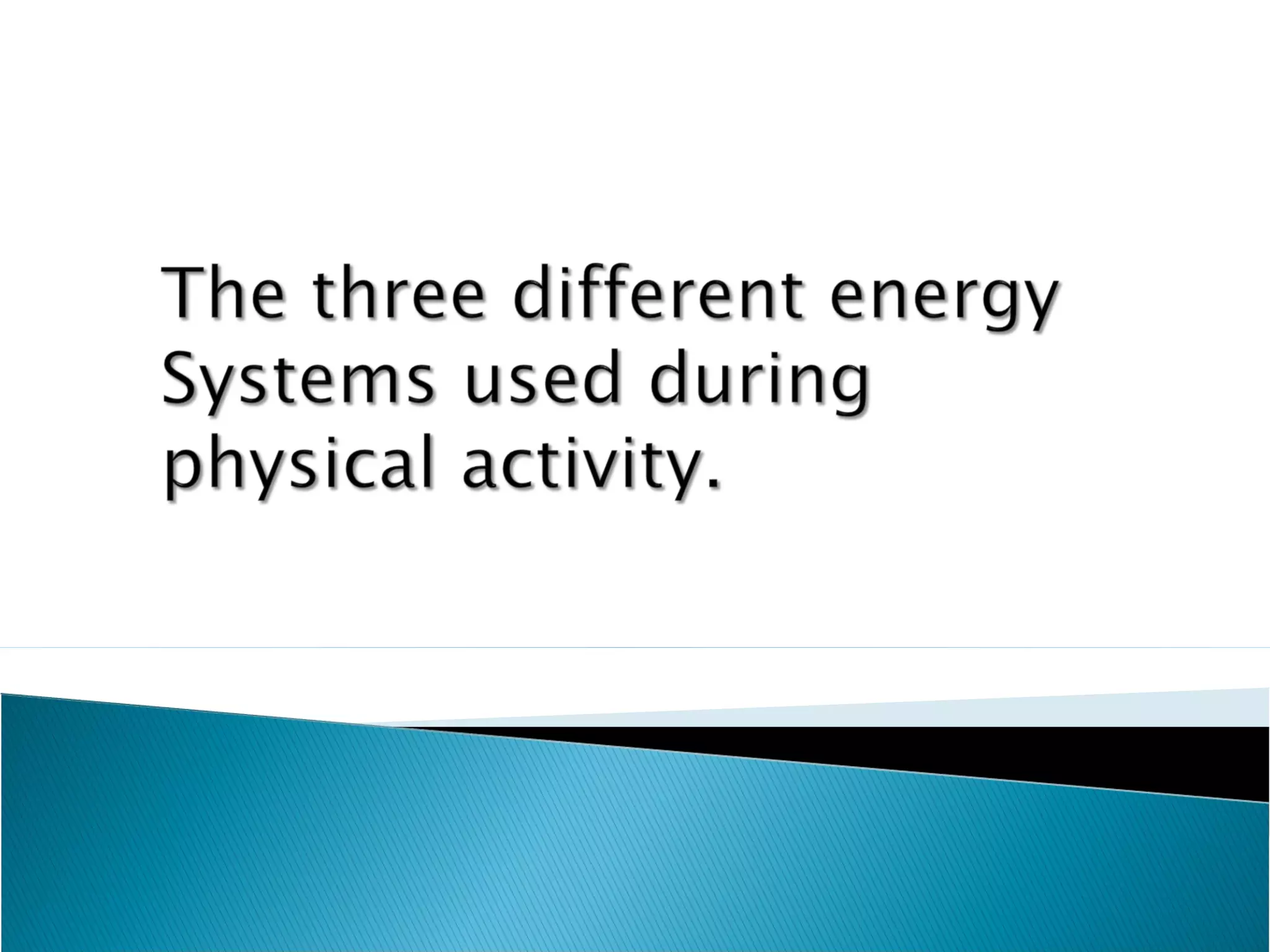 The three different energy Systems used during physical activity.